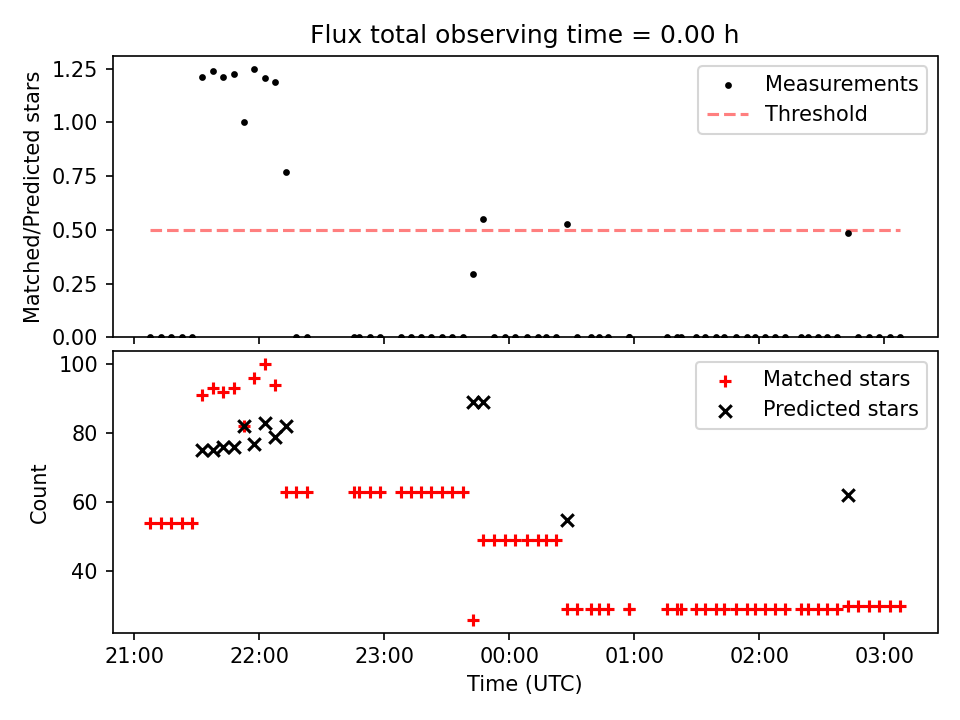 Flux total observing time = 0.00 h

Matched/Predicted stars

1.25
1.00
0.75
0.50
0.25
0.00

Measurements
Threshold

Count

100
80
60
40

Matched stars
Predicted stars

21:00 22:00 23:00 00:00 01:00 02:00 03:00

Time (UTC)